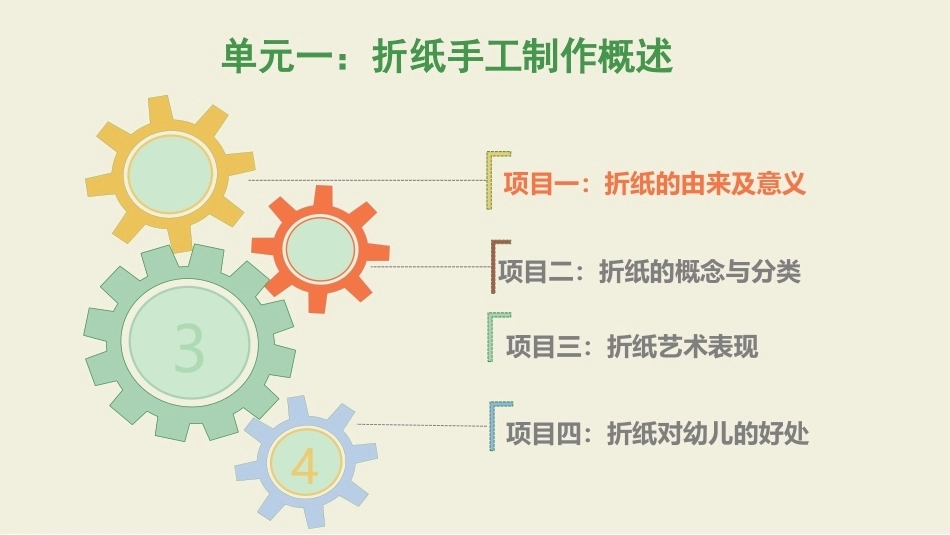 单元一：折纸手工制作概述

项目一：折纸的由来及意义

项目二：折纸的概念与分类

项目三：折纸艺术表现

项目四：折纸对幼儿的好处

3

4